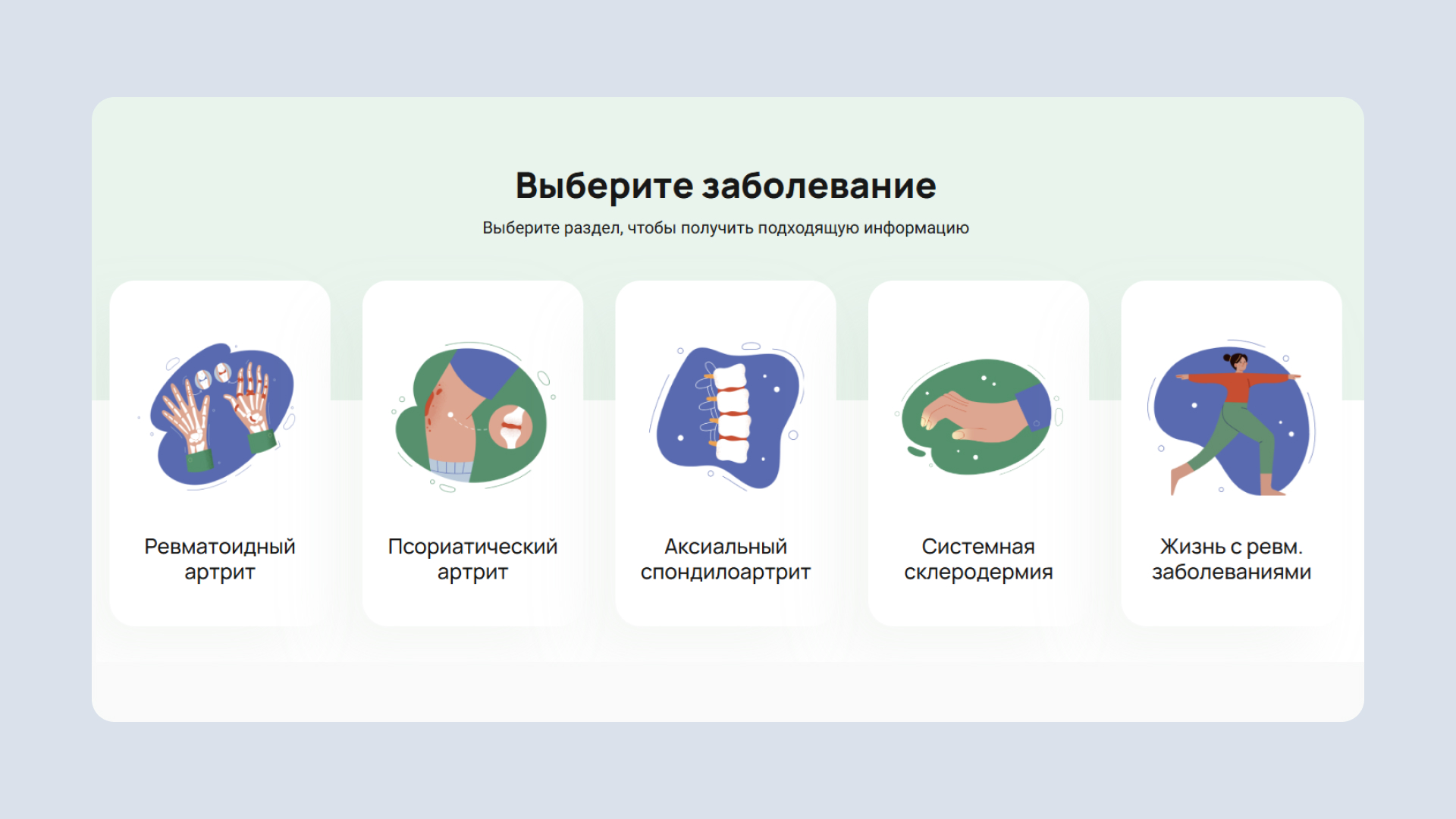 Выберите заболевание

Выберите раздел, чтобы получить подходящую информацию

Ревматоидный артрит

Псориатический артрит

Аксиальный спондилоартрит

Системная склеродермия

Жизнь с ревм. заболеваниями